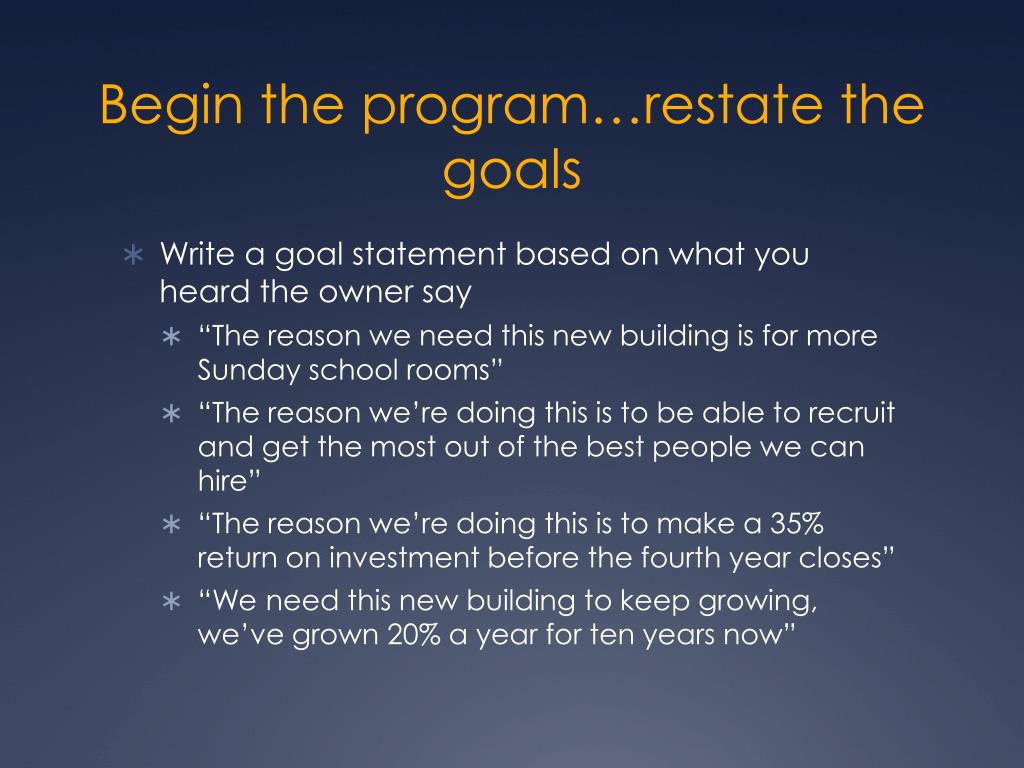 Begin the program…restate the goals

∗ Write a goal statement based on what you heard the owner say
∗ “The reason we need this new building is for more Sunday school rooms”
∗ “The reason we’re doing this is to be able to recruit and get the most out of the best people we can hire”
∗ “The reason we’re doing this is to make a 35% return on investment before the fourth year closes”
∗ “We need this new building to keep growing, we’ve grown 20% a year for ten years now”